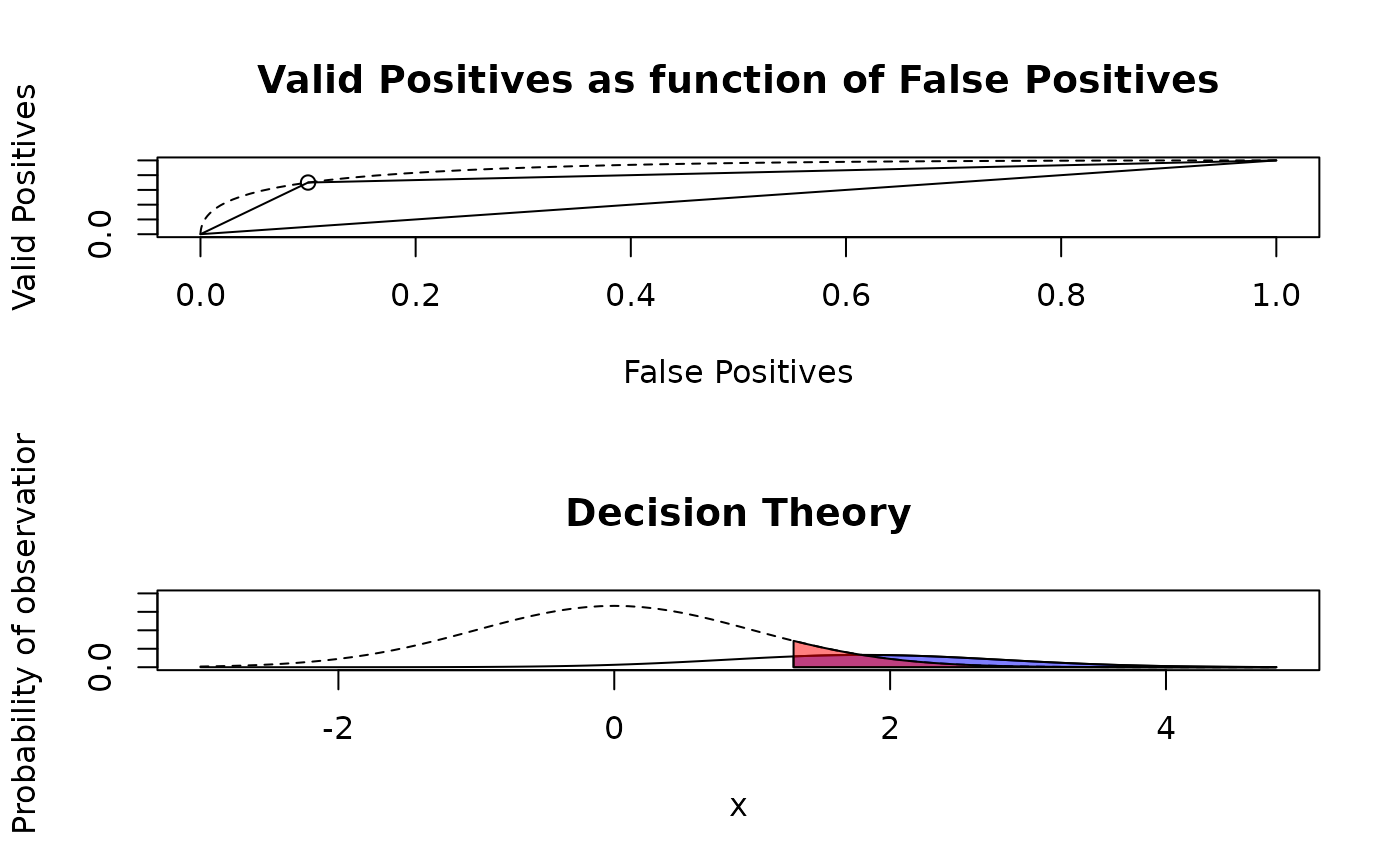 Valid Positives as function of False Positives

Valid Positives

0.0

0.0 0.2 0.4 0.6 0.8 1.0

False Positives

Decision Theory

Probability of observatior

0.0

-2 0 2 4

x